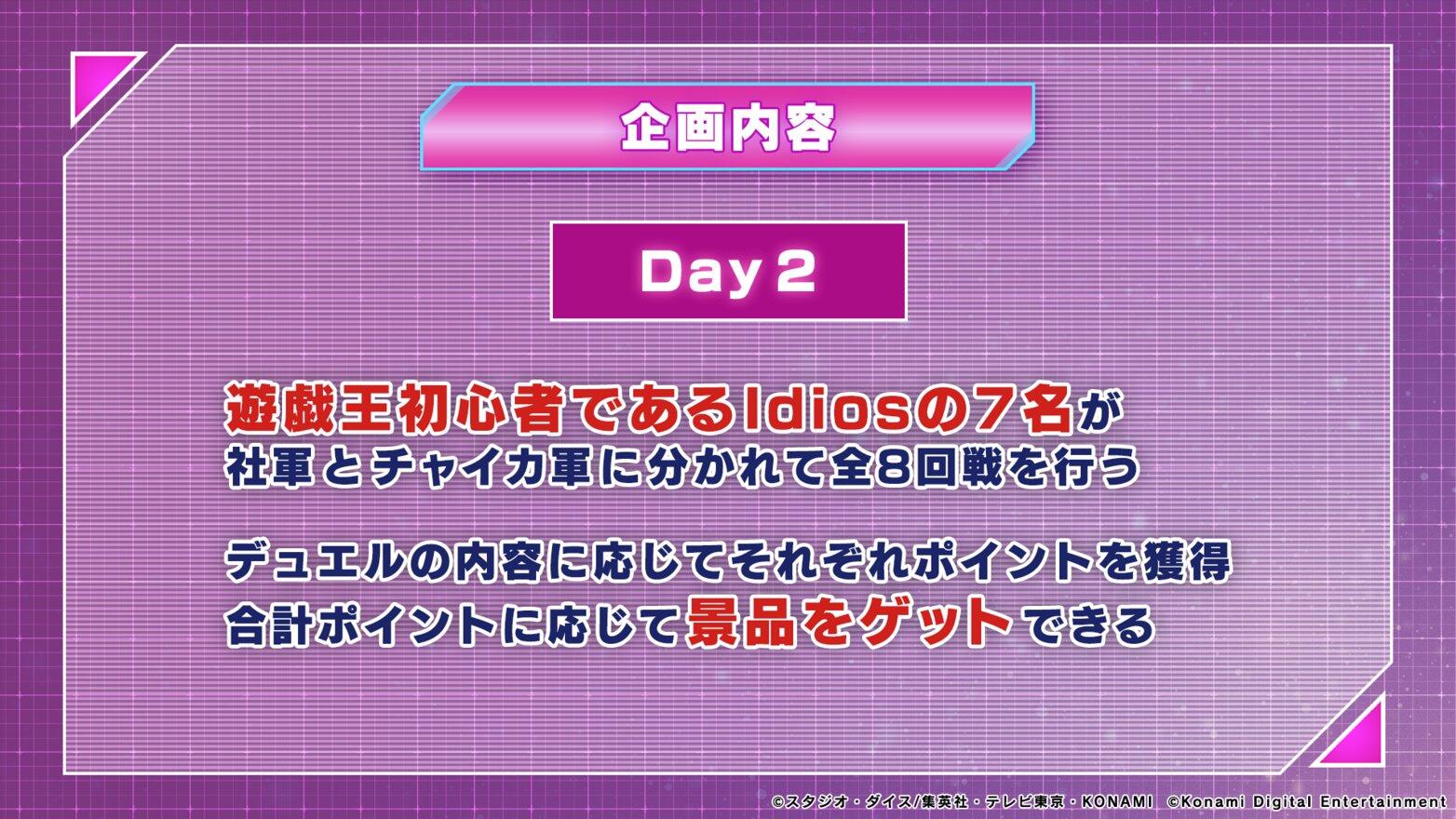 企画内容

Day 2

遊戯王初心者であるIdiosの7名が
社軍とチャイカ軍に分かれて全8回戦を行う

デュエルの内容に応じてそれぞれポイントを獲得
合計ポイントに応じて景品をゲットできる

©スタジオ・ダイス/集英社・テレビ東京・KONAMI ©Konami Digital Entertainment